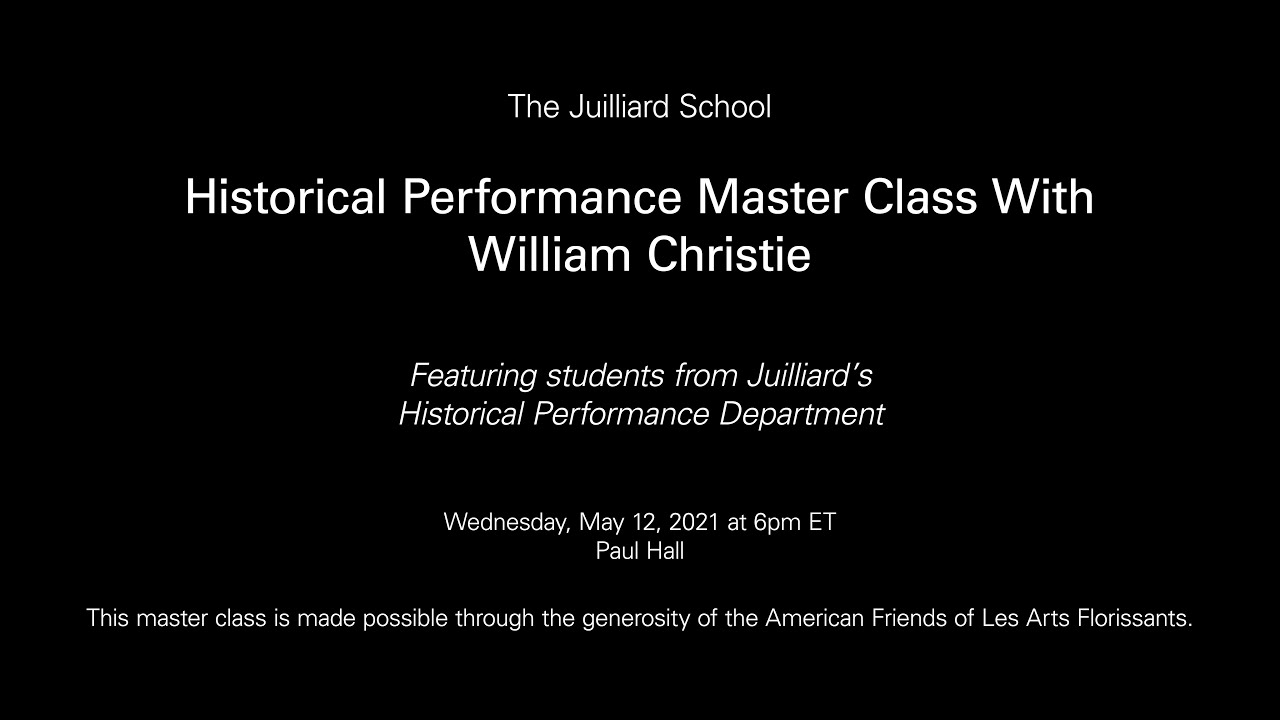 The Juilliard School

Historical Performance Master Class With William Christie

Featuring students from Juilliard's Historical Performance Department

Wednesday, May 12, 2021 at 6pm ET
Paul Hall

This master class is made possible through the generosity of the American Friends of Les Arts Florissants.